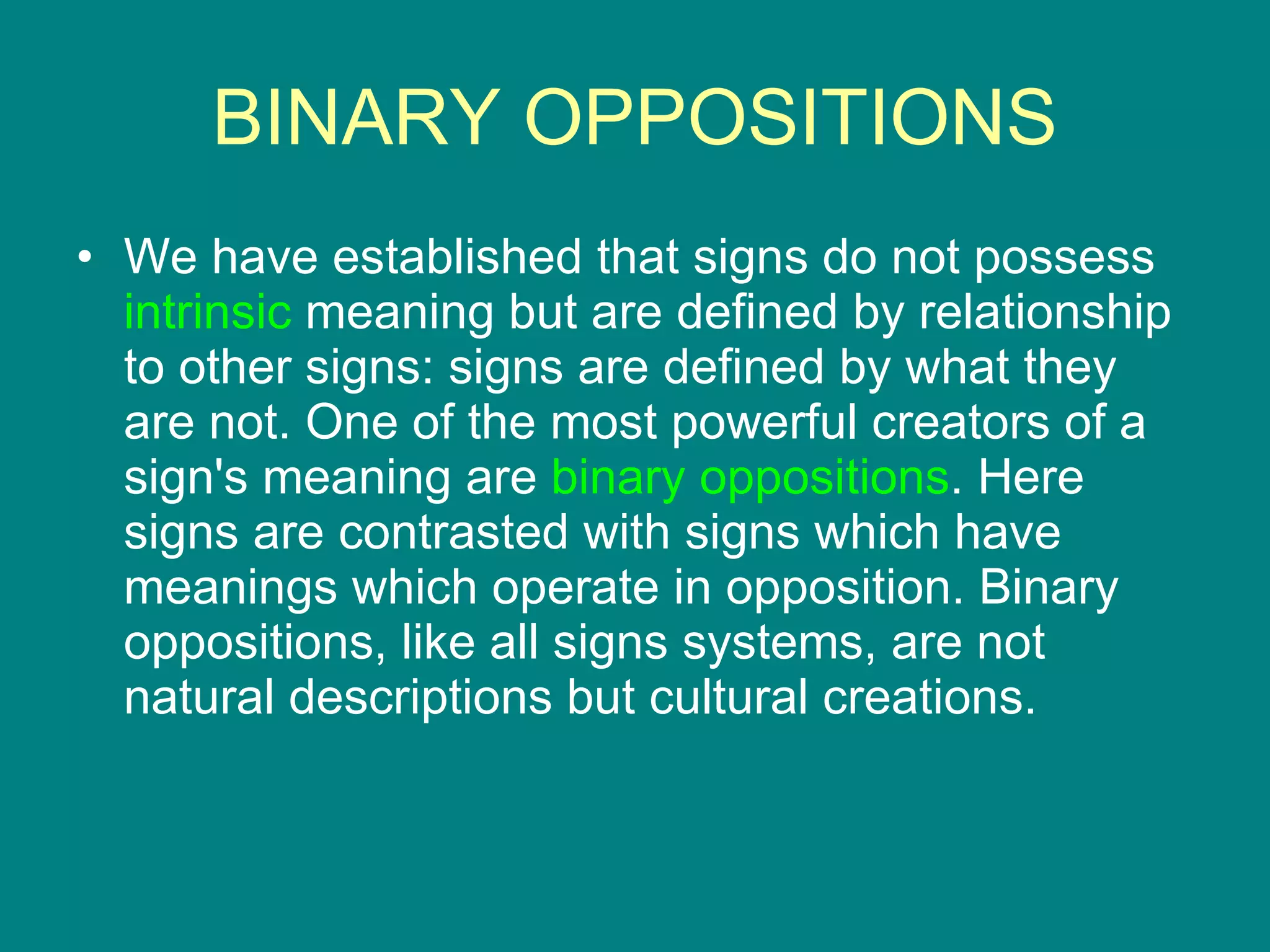 BINARY OPPOSITIONS

• We have established that signs do not possess intrinsic meaning but are defined by relationship to other signs: signs are defined by what they are not. One of the most powerful creators of a sign's meaning are binary oppositions. Here signs are contrasted with signs which have meanings which operate in opposition. Binary oppositions, like all signs systems, are not natural descriptions but cultural creations.